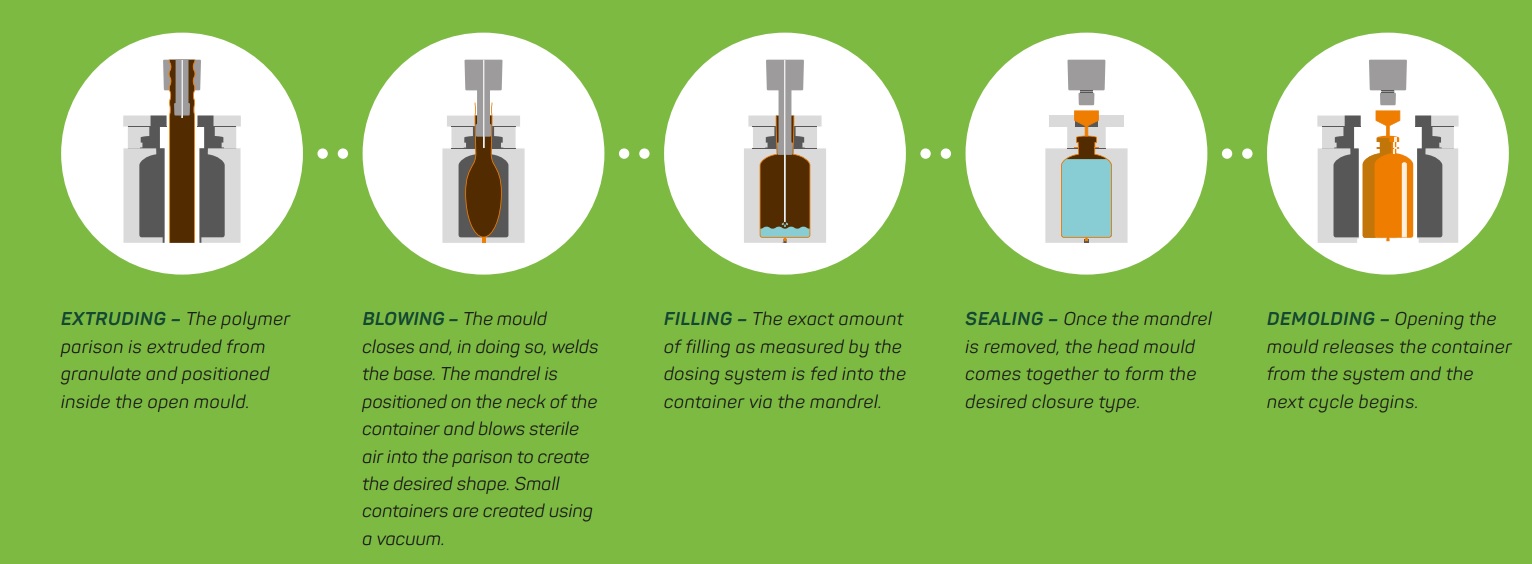 EXTRUDING – The polymer parison is extruded from granulate and positioned inside the open mould.

BLOWING – The mould closes and, in doing so, welds the base. The mandrel is positioned on the neck of the container and blows sterile air into the parison to create the desired shape. Small containers are created using a vacuum.

FILLING – The exact amount of filling as measured by the dosing system is fed into the container via the mandrel.

SEALING – Once the mandrel is removed, the head mould comes together to form the desired closure type.

DEMOLDING – Opening the mould releases the container from the system and the next cycle begins.